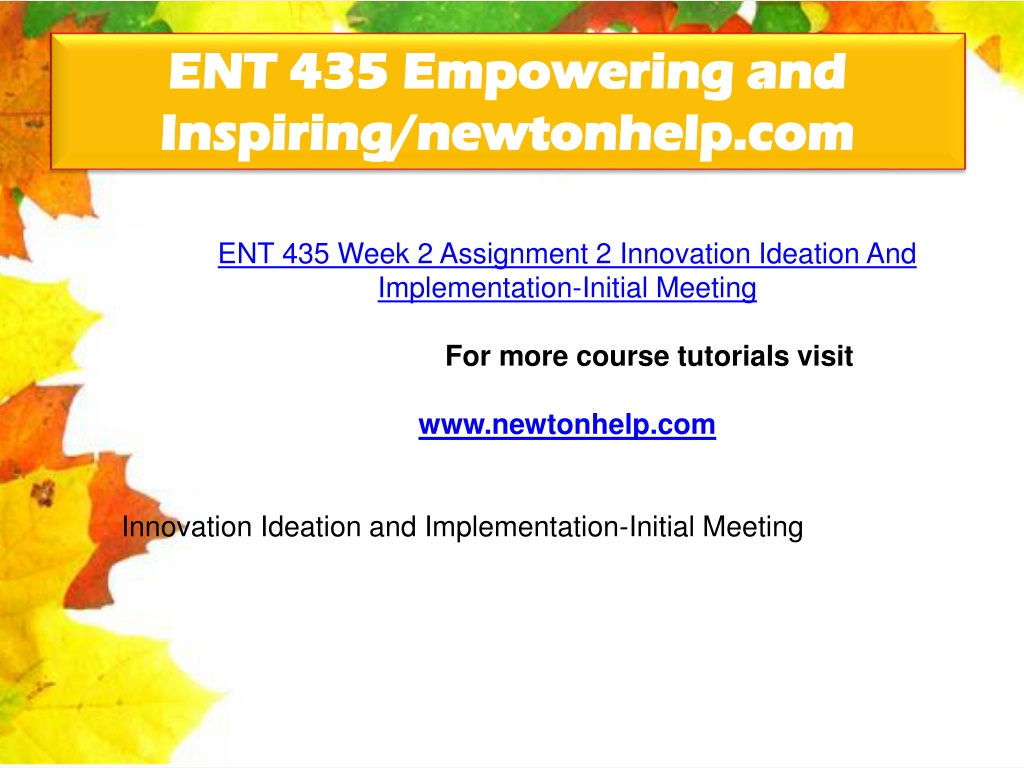 ENT 435 Empowering and Inspiring/newtonhelp.com

ENT 435 Week 2 Assignment 2 Innovation Ideation And Implementation-Initial Meeting

For more course tutorials visit

www.newtonhelp.com

Innovation Ideation and Implementation-Initial Meeting